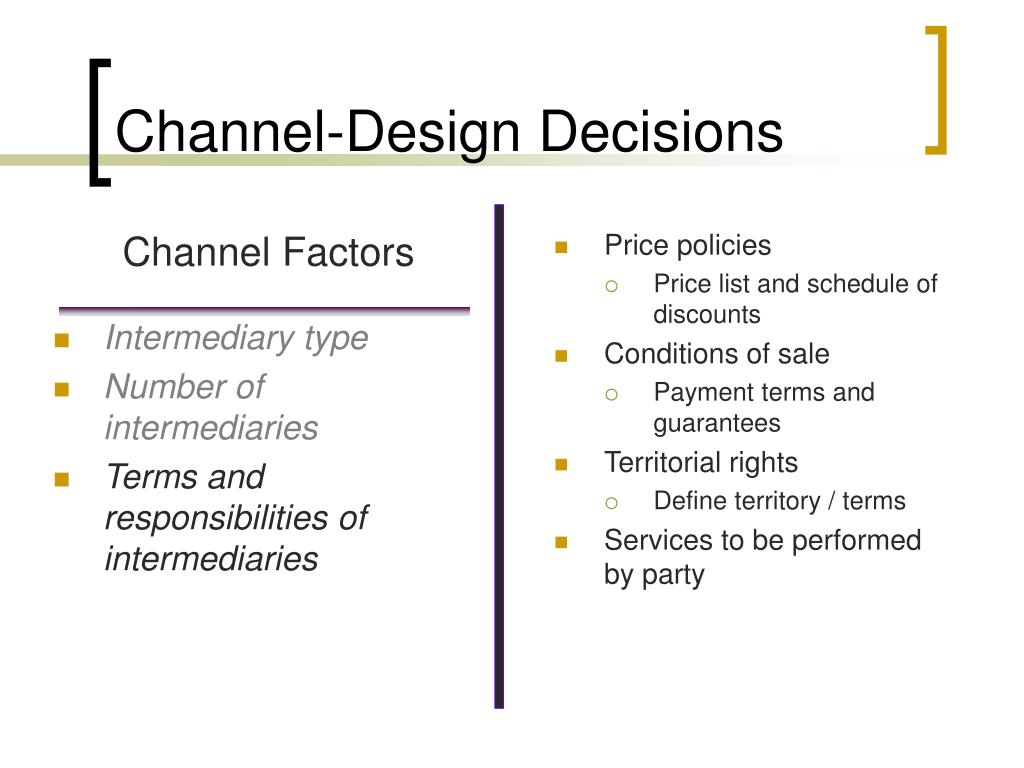 Channel-Design Decisions

Channel Factors

- Intermediary type
- Number of intermediaries
- Terms and responsibilities of intermediaries

- Price policies
  - Price list and schedule of discounts
- Conditions of sale
  - Payment terms and guarantees
- Territorial rights
  - Define territory / terms
- Services to be performed by party